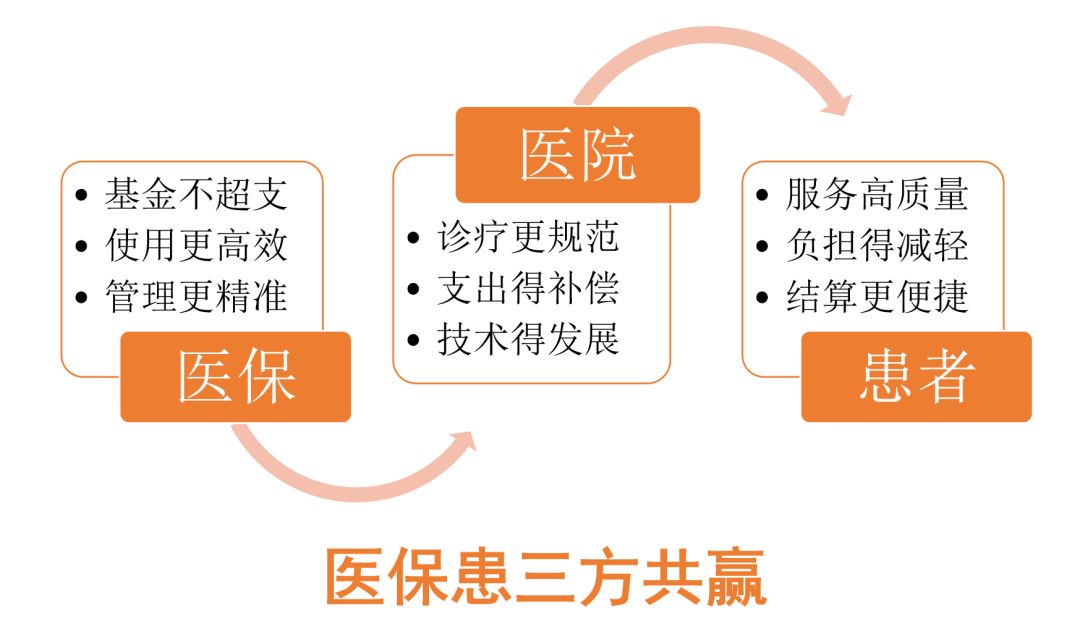 • 基金不超支
• 使用更高效
• 管理更精准

医保

医院

• 诊疗更规范
• 支出得补偿
• 技术得发展

• 服务高质量
• 负担得减轻
• 结算更便捷

患者

医保患三方共赢